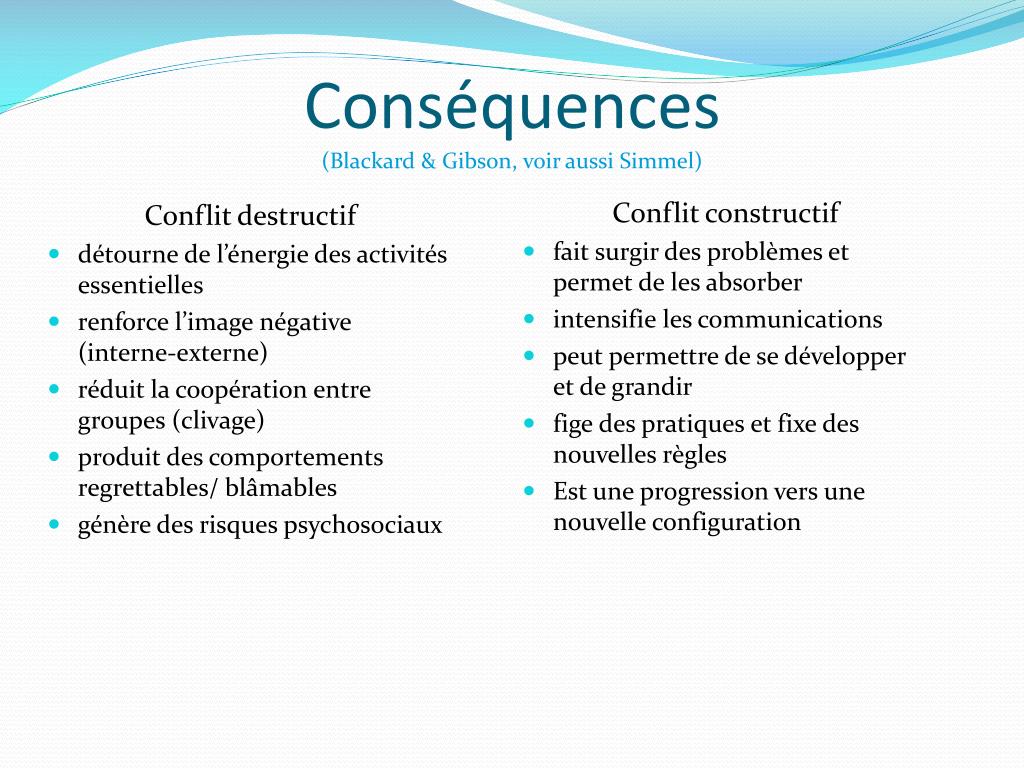 Conséquences
(Blackard & Gibson, voir aussi Simmel)

Conflit destructif

- détourne de l’énergie des activités essentielles
- renforce l’image négative (interne-externe)
- réduit la coopération entre groupes (clivage)
- produit des comportements regrettables/ blâmables
- génère des risques psychosociaux

Conflit constructif

- fait surgir des problèmes et permet de les absorber
- intensifie les communications
- peut permettre de se développer et de grandir
- fige des pratiques et fixe des nouvelles règles
- Est une progression vers une nouvelle configuration